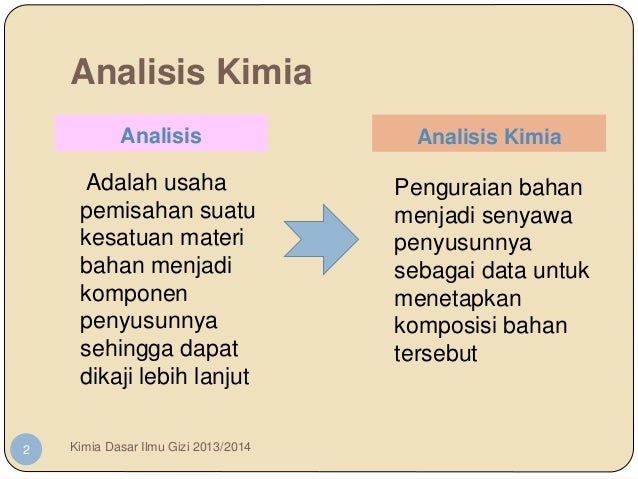 Analisis Kimia

Analisis

Adalah usaha pemisahan suatu kesatuan materi bahan menjadi komponen penyusunnya sehingga dapat dikaji lebih lanjut

Analisis Kimia

Penguraian bahan menjadi senyawa penyusunnya sebagai data untuk menetapkan komposisi bahan tersebut

2

Kimia Dasar Ilmu Gizi 2013/2014